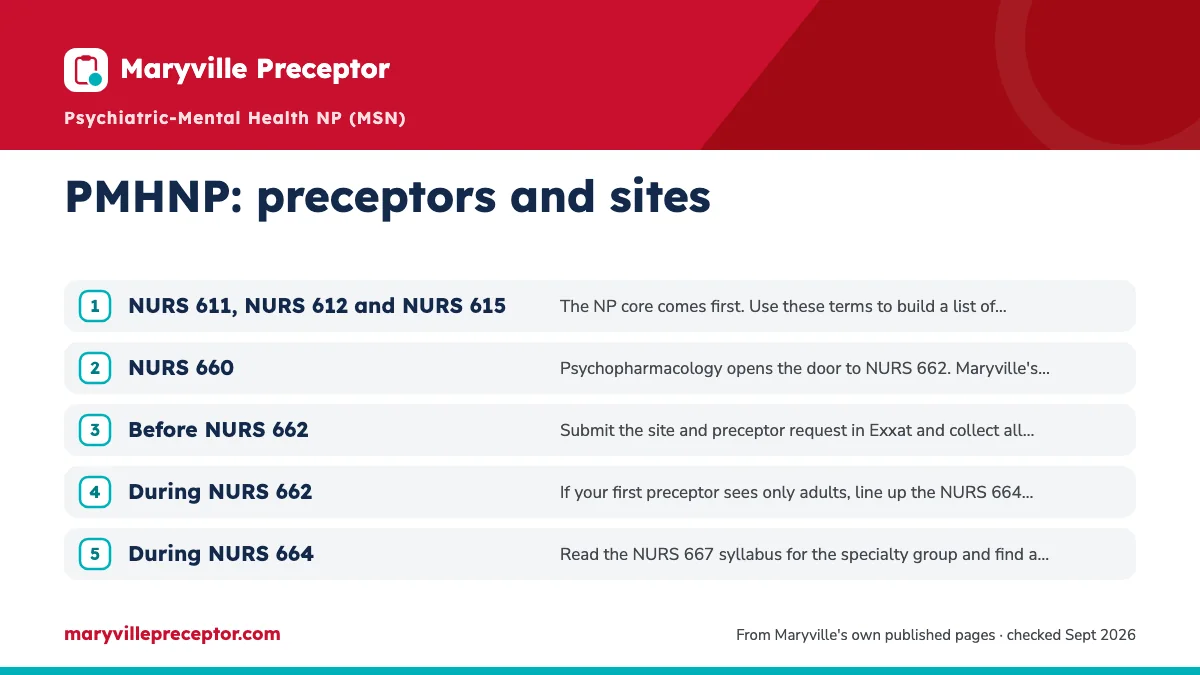 Maryville Preceptor

Psychiatric-Mental Health NP (MSN)

PMHNP: preceptors and sites

1 NURS 611, NURS 612 and NURS 615 The NP core comes first. Use these terms to build a list of...

2 NURS 660 Psychopharmacology opens the door to NURS 662. Maryville's...

3 Before NURS 662 Submit the site and preceptor request in Exxat and collect all...

4 During NURS 662 If your first preceptor sees only adults, line up the NURS 664...

5 During NURS 664 Read the NURS 667 syllabus for the specialty group and find a...

maryvillepreceptor.com

From Maryville's own published pages · checked Sept 2026